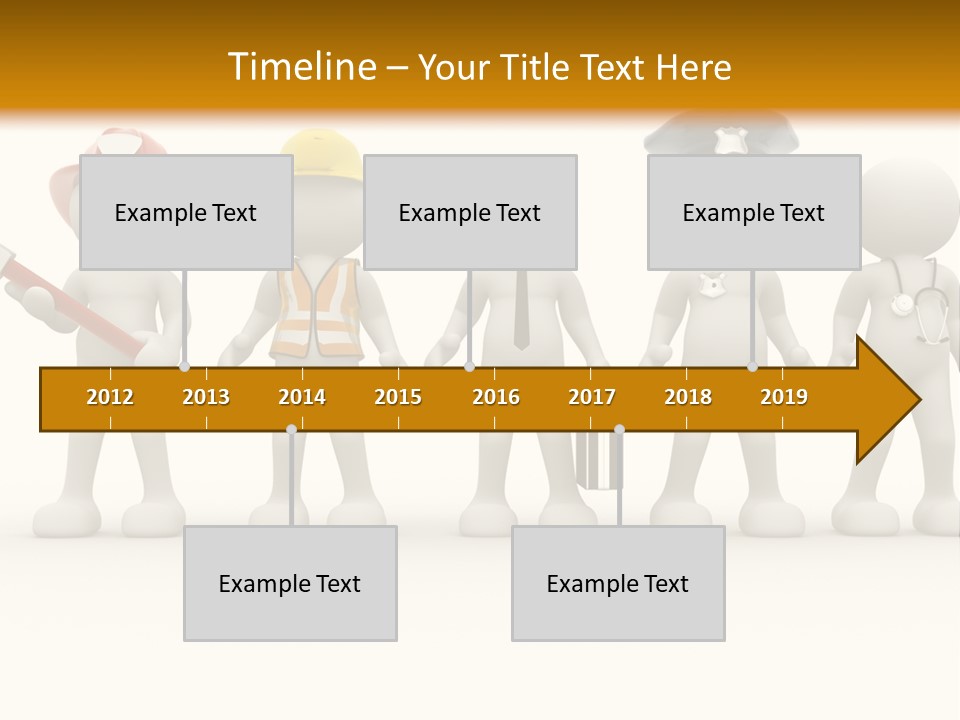 Timeline – Your Title Text Here

Example Text

Example Text

Example Text

2012 2013 2014 2015 2016 2017 2018 2019

Example Text

Example Text